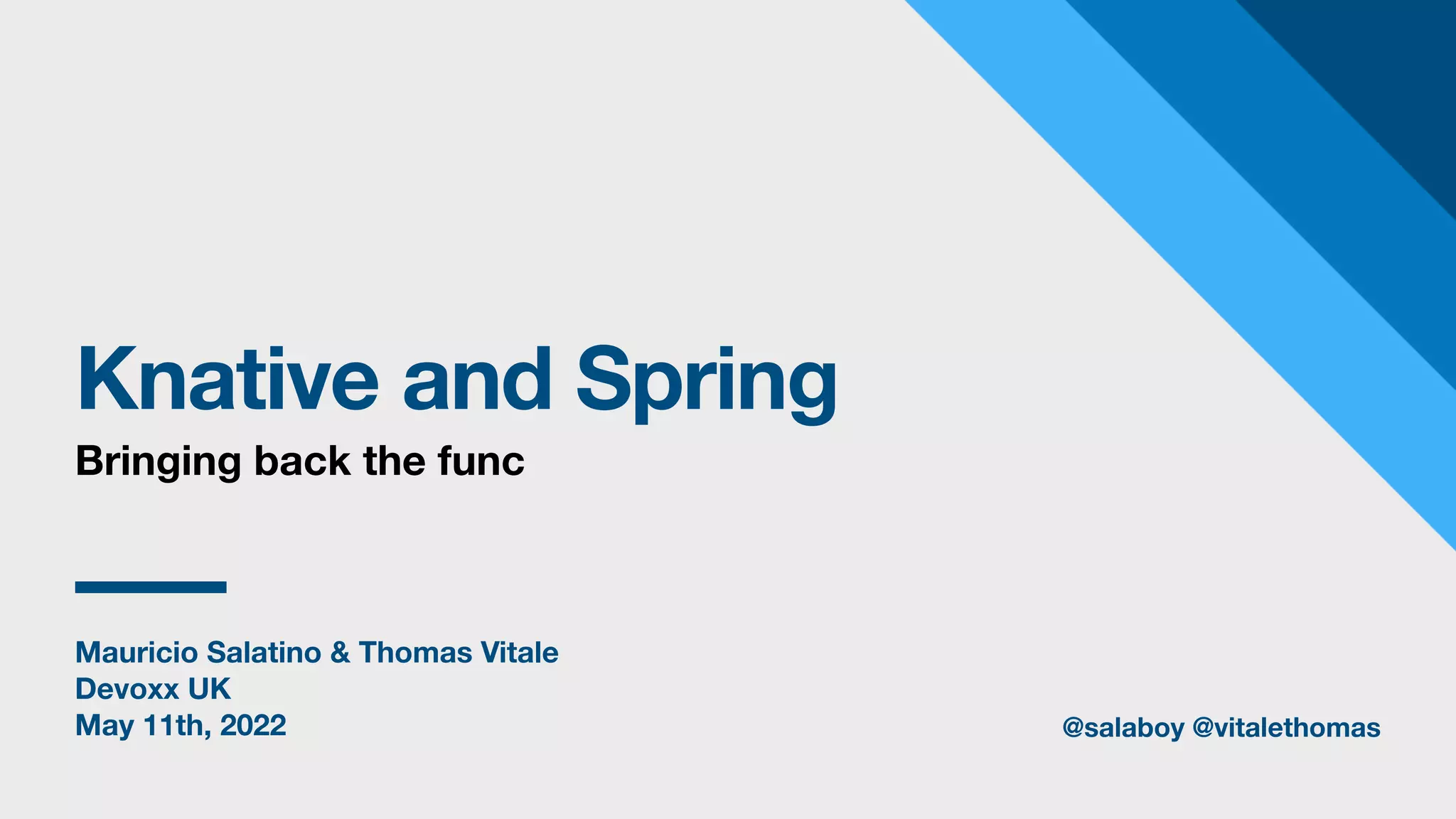 Knative and Spring

Bringing back the func

Mauricio Salatino & Thomas Vitale
Devoxx UK
May 11th, 2022

@salaboy @vitalethomas